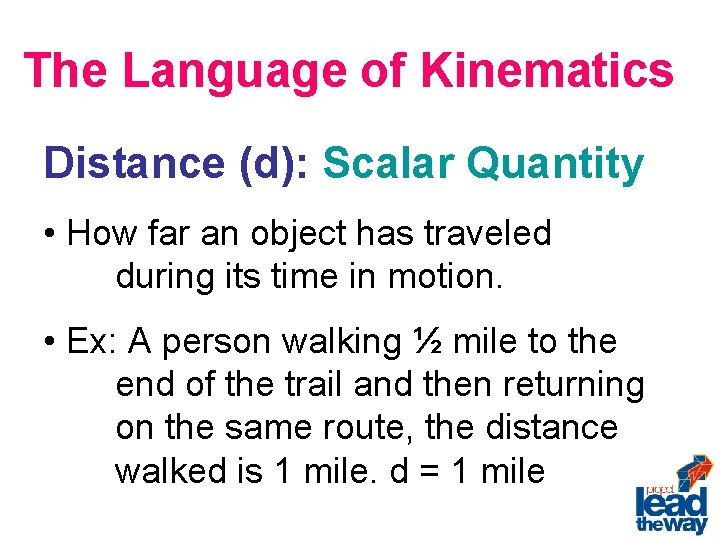 The Language of Kinematics

Distance (d): Scalar Quantity

• How far an object has traveled during its time in motion.

• Ex: A person walking ½ mile to the end of the trail and then returning on the same route, the distance walked is 1 mile. d = 1 mile

project lead the way